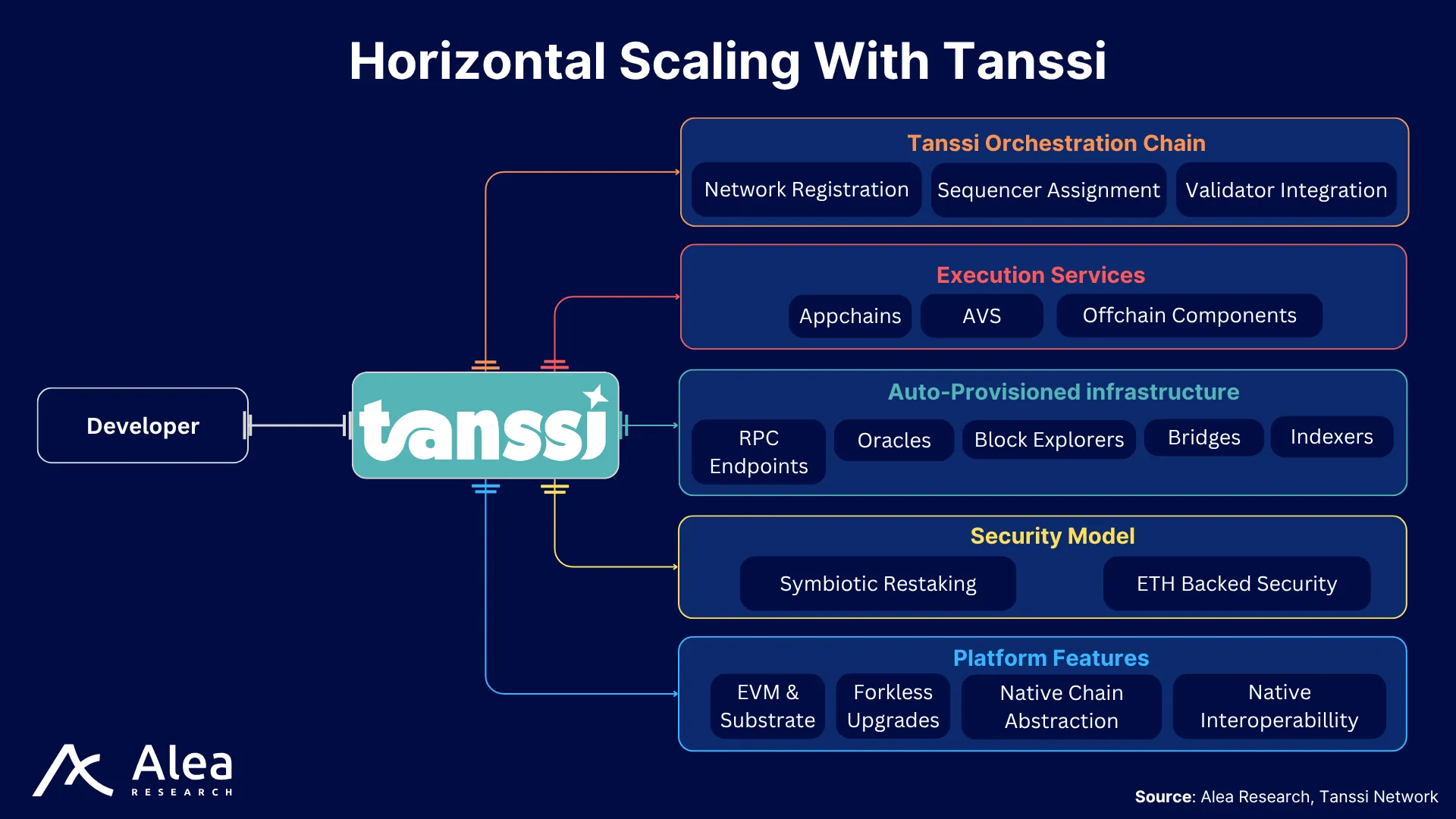 Horizontal Scaling With Tanssi

Developer

tanssi

Tanssi Orchestration Chain

Network Registration

Sequencer Assignment

Validator Integration

Execution Services

Appchains

AVS

Offchain Components

Auto-Provisioned infrastructure

RPC Endpoints

Oracles

Block Explorers

Bridges

Indexers

Security Model

Symbiotic Restaking

ETH Backed Security

Platform Features

EVM & Substrate

Forkless Upgrades

Native Chain Abstraction

Native Interoperabillity

Alea RESEARCH

Source: Alea Research, Tanssi Network